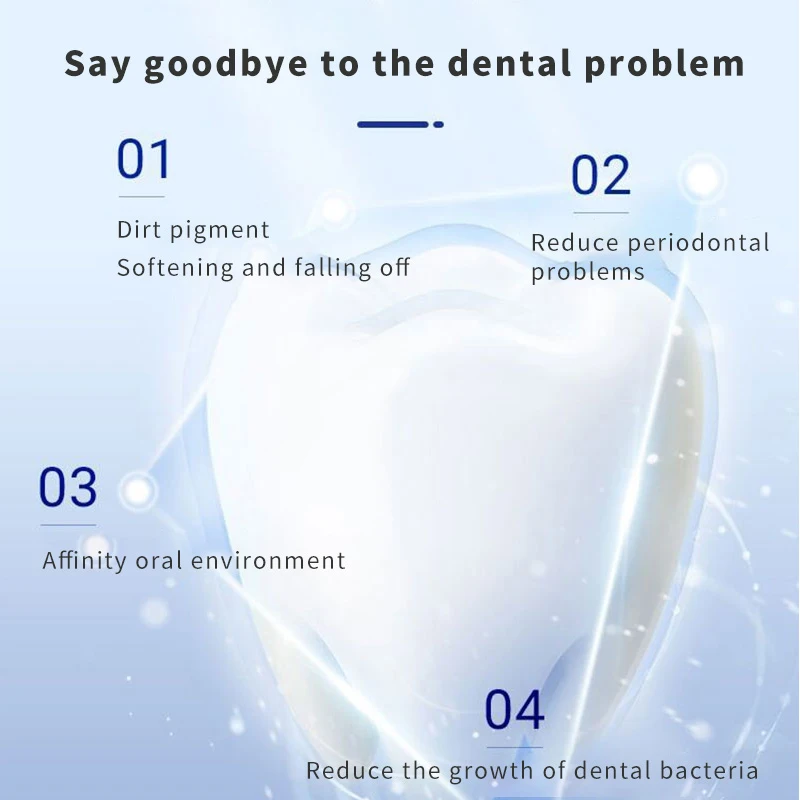 Say goodbye to the dental problem

01

Dirt pigment
Softening and falling off

02

Reduce periodontal problems

03

Affinity oral environment

04

Reduce the growth of dental bacteria